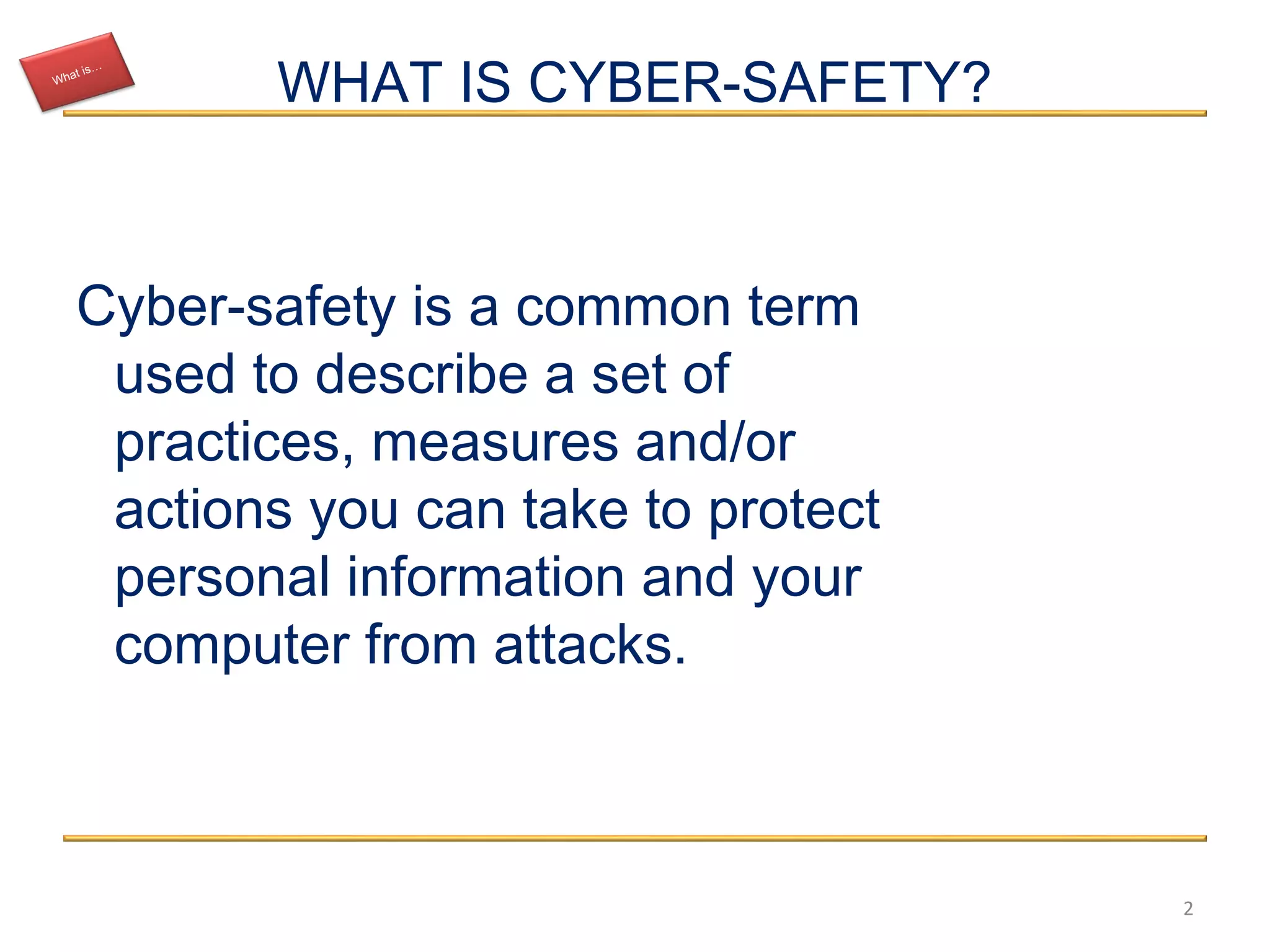 What is…

WHAT IS CYBER-SAFETY?

Cyber-safety is a common term used to describe a set of practices, measures and/or actions you can take to protect personal information and your computer from attacks.

2